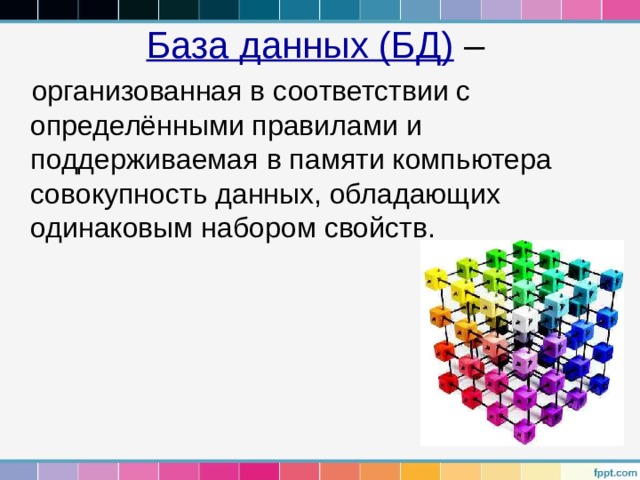 База данных (БД) –

организованная в соответствии с определёнными правилами и поддерживаемая в памяти компьютера совокупность данных, обладающих одинаковым набором свойств.

fppt.com